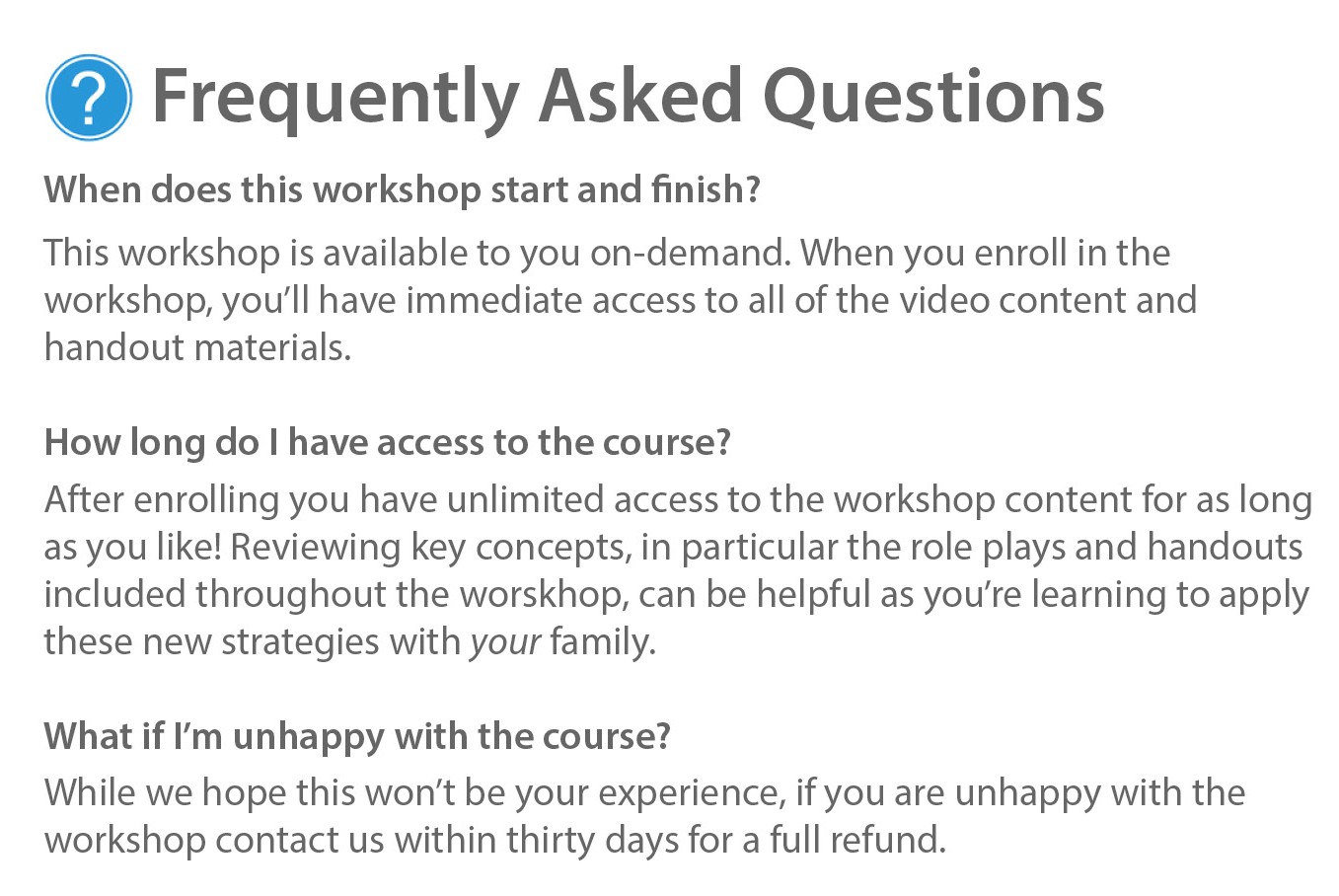 ? Frequently Asked Questions

When does this workshop start and finish?

This workshop is available to you on-demand. When you enroll in the workshop, you'll have immediate access to all of the video content and handout materials.

How long do I have access to the course?

After enrolling you have unlimited access to the workshop content for as long as you like! Reviewing key concepts, in particular the role plays and handouts included throughout the worskhop, can be helpful as you're learning to apply these new strategies with your family.

What if I'm unhappy with the course?

While we hope this won't be your experience, if you are unhappy with the workshop contact us within thirty days for a full refund.